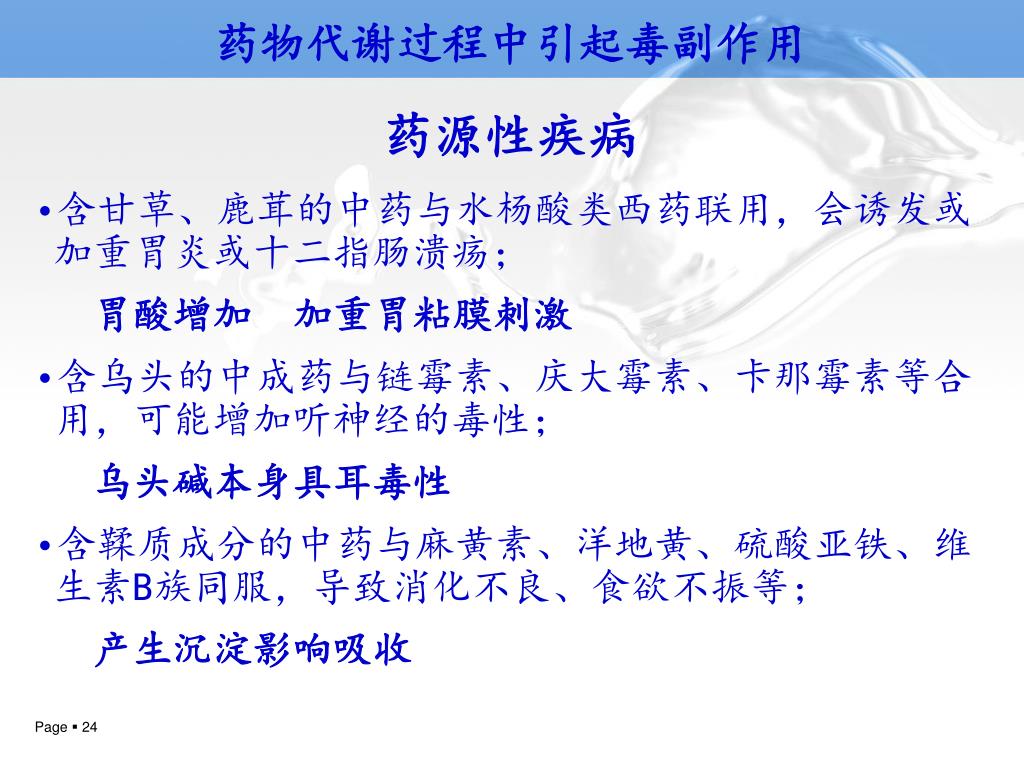 药物代谢过程中引起毒副作用

药源性疾病

•含甘草、鹿茸的中药与水杨酸类西药联用，会诱发或加重胃炎或十二指肠溃疡；

胃酸增加　加重胃粘膜刺激

•含乌头的中成药与链霉素、庆大霉素、卡那霉素等合用，可能增加听神经的毒性；

乌头碱本身具耳毒性

•含鞣质成分的中药与麻黄素、洋地黄、硫酸亚铁、维生素B族同服，导致消化不良、食欲不振等；

产生沉淀影响吸收

Page ▪ 24